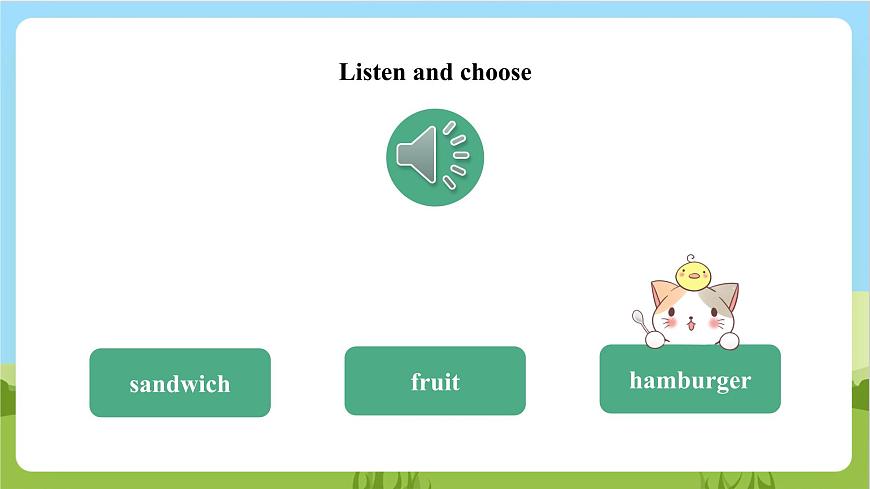 Listen and choose

sandwich

fruit

hamburger